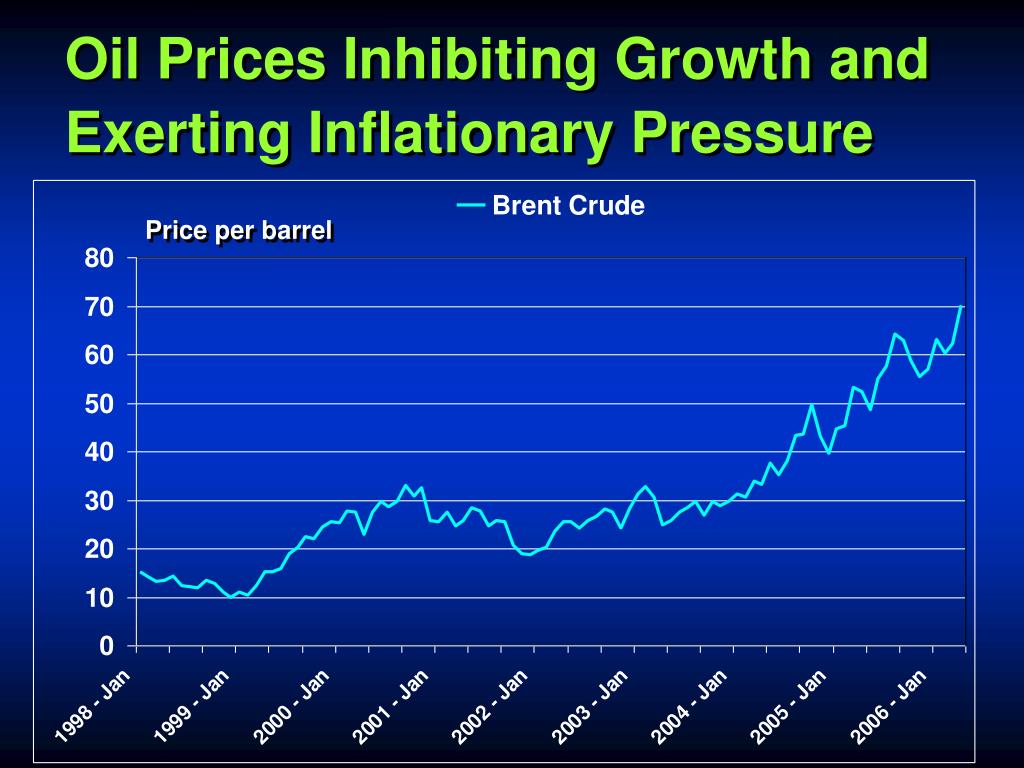 Oil Prices Inhibiting Growth and Exerting Inflationary Pressure

Brent Crude

Price per barrel

80
70
60
50
40
30
20
10
0

1998 - Jan
1999 - Jan
2000 - Jan
2001 - Jan
2002 - Jan
2003 - Jan
2004 - Jan
2005 - Jan
2006 - Jan